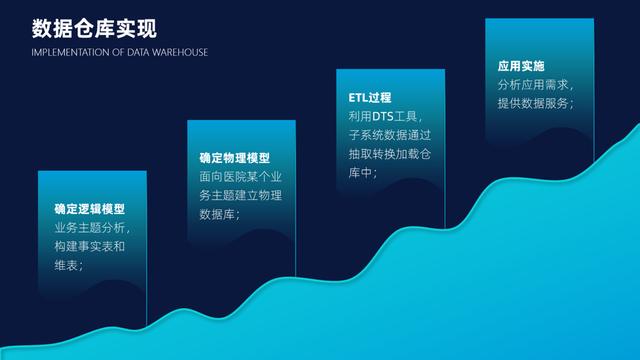 数据仓库实现
IMPLEMENTATION OF DATA WAREHOUSE

确定逻辑模型
业务主题分析，构建事实表和维表；

确定物理模型
面向医院某个业务主题建立物理数据库；

ETL过程
利用DTS工具，子系统数据通过抽取转换加载仓库中；

应用实施
分析应用需求，提供数据服务；